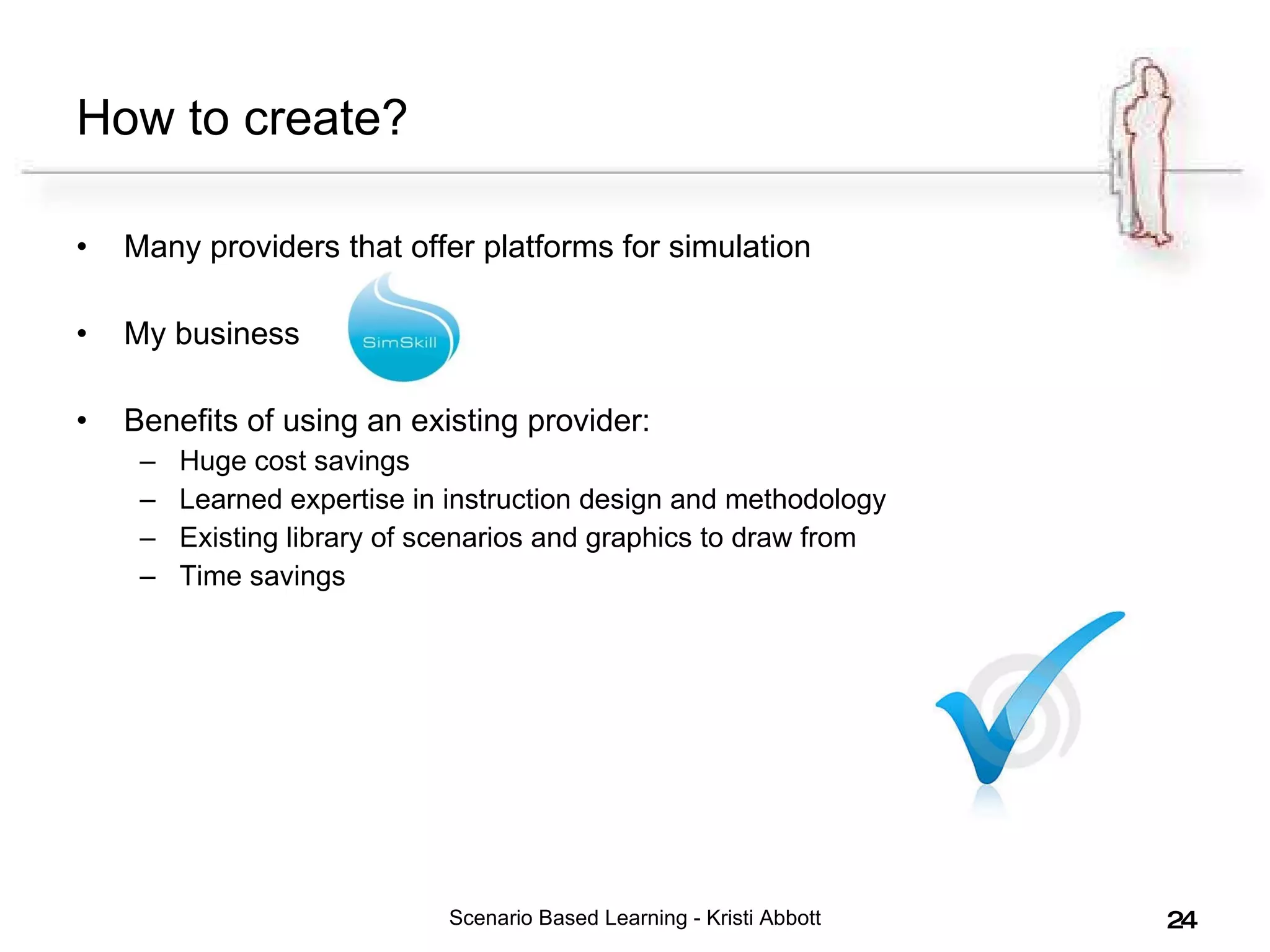 How to create?

• Many providers that offer platforms for simulation

• My business SimSkill

• Benefits of using an existing provider:
– Huge cost savings
– Learned expertise in instruction design and methodology
– Existing library of scenarios and graphics to draw from
– Time savings

Scenario Based Learning - Kristi Abbott

24